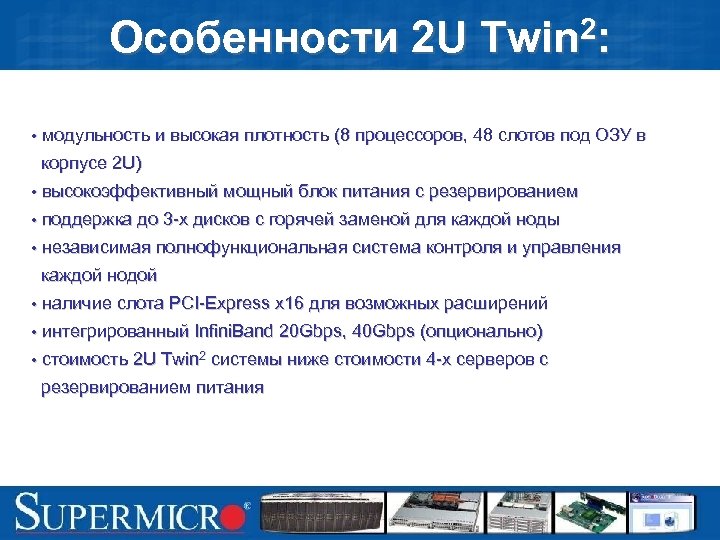 Особенности 2U Twin$^2$:

• модульность и высокая плотность (8 процессоров, 48 слотов под ОЗУ в корпусе 2U)
• высокоэффективный мощный блок питания с резервированием
• поддержка до 3-х дисков с горячей заменой для каждой ноды
• независимая полнофункциональная система контроля и управления каждой нодой
• наличие слота PCI-Express x16 для возможных расширений
• интегрированный InfiniBand 20Gbps, 40Gbps (опционально)
• стоимость 2U Twin$^2$ системы ниже стоимости 4-х серверов с резервированием питания

SUPERMICRO®